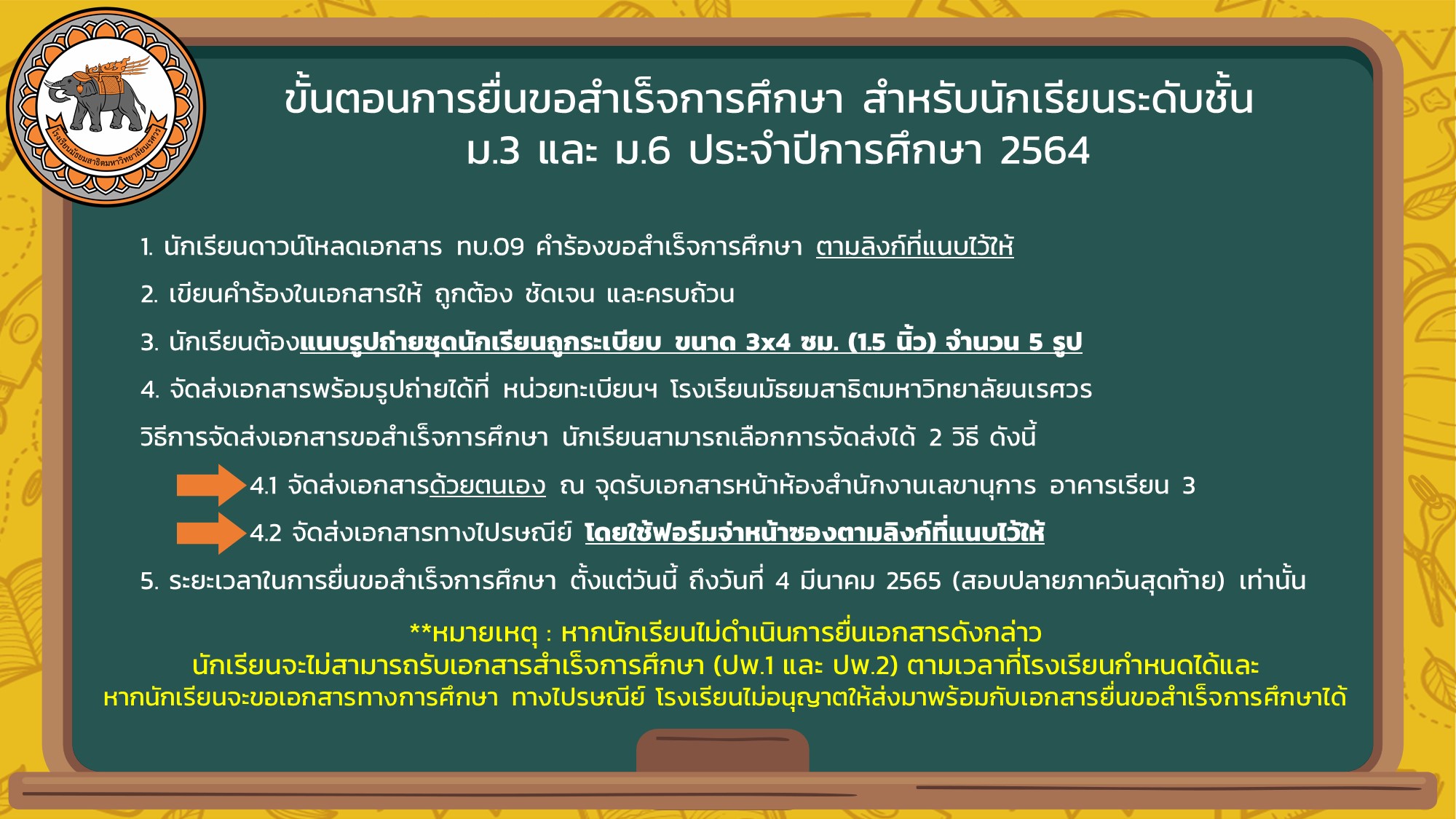 โรงเรียนมัธยมสาธิตมหาวิทยาลัยนเรศวร

ขั้นตอนการยื่นขอสำเร็จการศึกษา สำหรับนักเรียนระดับชั้น ม.3 และ ม.6 ประจำปีการศึกษา 2564

1. นักเรียนดาวน์โหลดเอกสาร ทบ.09 คำร้องขอสำเร็จการศึกษา ตามลิงก์ที่แนบไว้ให้

2. เขียนคำร้องในเอกสารให้ ถูกต้อง ชัดเจน และครบถ้วน

3. นักเรียนต้องแนบรูปถ่ายชุดนักเรียนถูกระเบียบ ขนาด 3x4 ซม. (1.5 นิ้ว) จำนวน 5 รูป

4. จัดส่งเอกสารพร้อมรูปถ่ายได้ที่ หน่วยทะเบียนฯ โรงเรียนมัธยมสาธิตมหาวิทยาลัยนเรศวร

วิธีการจัดส่งเอกสารขอสำเร็จการศึกษา นักเรียนสามารถเลือกการจัดส่งได้ 2 วิธี ดังนี้

4.1 จัดส่งเอกสารด้วยตนเอง ณ จุดรับเอกสารหน้าห้องสำนักงานเลขานุการ อาคารเรียน 3

4.2 จัดส่งเอกสารทางไปรษณีย์ โดยใช้ฟอร์มจ่าหน้าซองตามลิงก์ที่แนบไว้ให้

5. ระยะเวลาในการยื่นขอสำเร็จการศึกษา ตั้งแต่วันนี้ ถึงวันที่ 4 มีนาคม 2565 (สอบปลายภาควันสุดท้าย) เท่านั้น

**หมายเหตุ : หากนักเรียนไม่ดำเนินการยื่นเอกสารดังกล่าว
นักเรียนจะไม่สามารถรับเอกสารสำเร็จการศึกษา (ปพ.1 และ ปพ.2) ตามเวลาที่โรงเรียนกำหนดได้และ
หากนักเรียนจะขอเอกสารทางการศึกษา ทางไปรษณีย์ โรงเรียนไม่อนุญาตให้ส่งมาพร้อมกับเอกสารยื่นขอสำเร็จการศึกษาได้